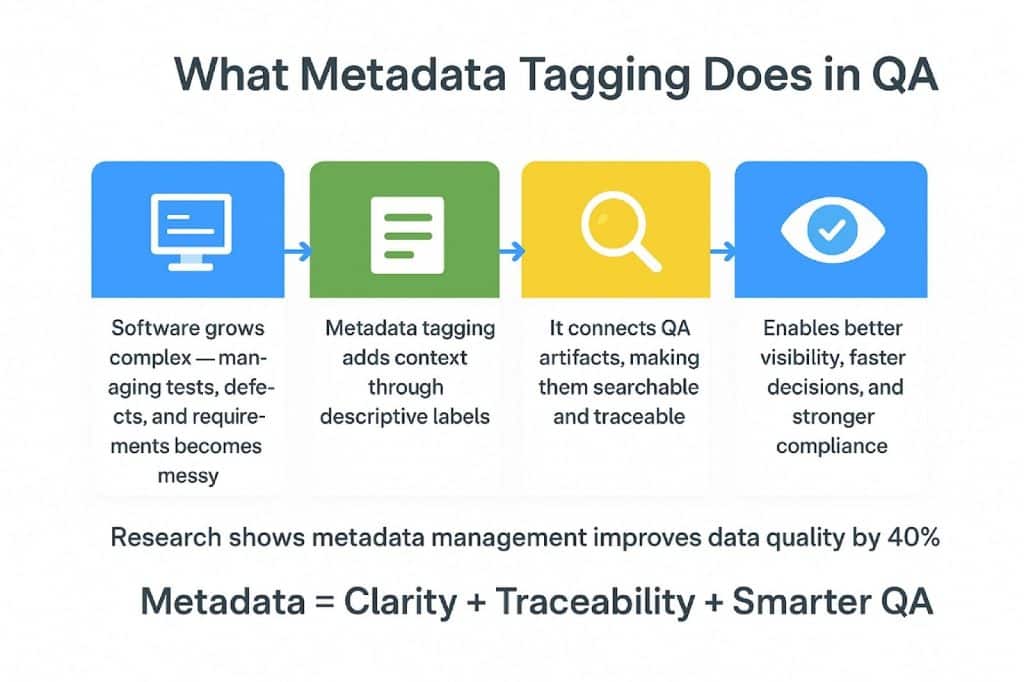 What Metadata Tagging Does in QA

Software grows complex — managing tests, defects, and requirements becomes messy

Metadata tagging adds context through descriptive labels

It connects QA artifacts, making them searchable and traceable

Enables better visibility, faster decisions, and stronger compliance

Research shows metadata management improves data quality by 40%

Metadata = Clarity + Traceability + Smarter QA